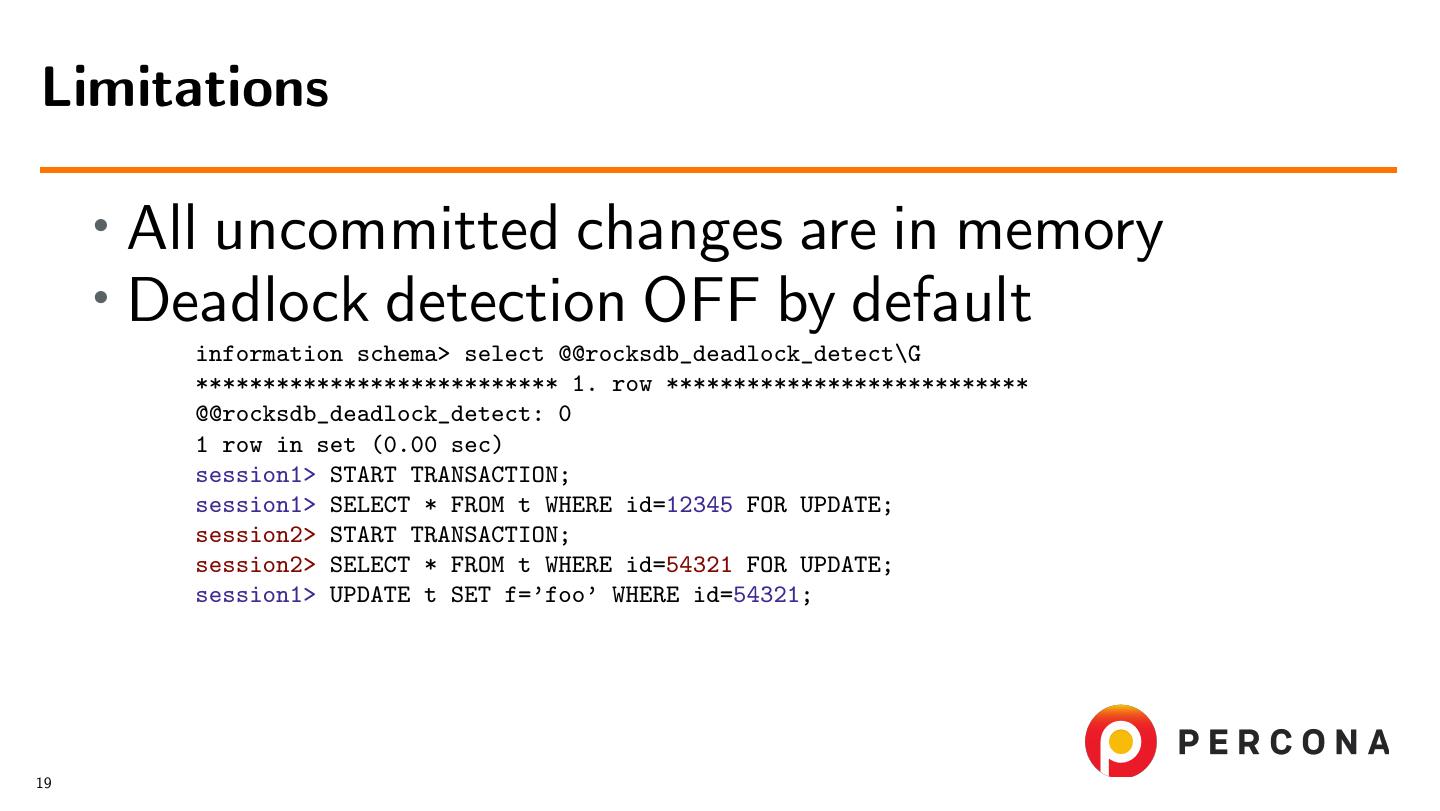 Limitations

• All uncommitted changes are in memory
• Deadlock detection OFF by default

information schema> select @@rocksdb_deadlock_detect\G
*************************** 1. row ***************************
@@rocksdb_deadlock_detect: 0
1 row in set (0.00 sec)
session1> START TRANSACTION;
session1> SELECT * FROM t WHERE id=12345 FOR UPDATE;
session2> START TRANSACTION;
session2> SELECT * FROM t WHERE id=54321 FOR UPDATE;
session1> UPDATE t SET f='foo' WHERE id=54321;

PERCONA

19